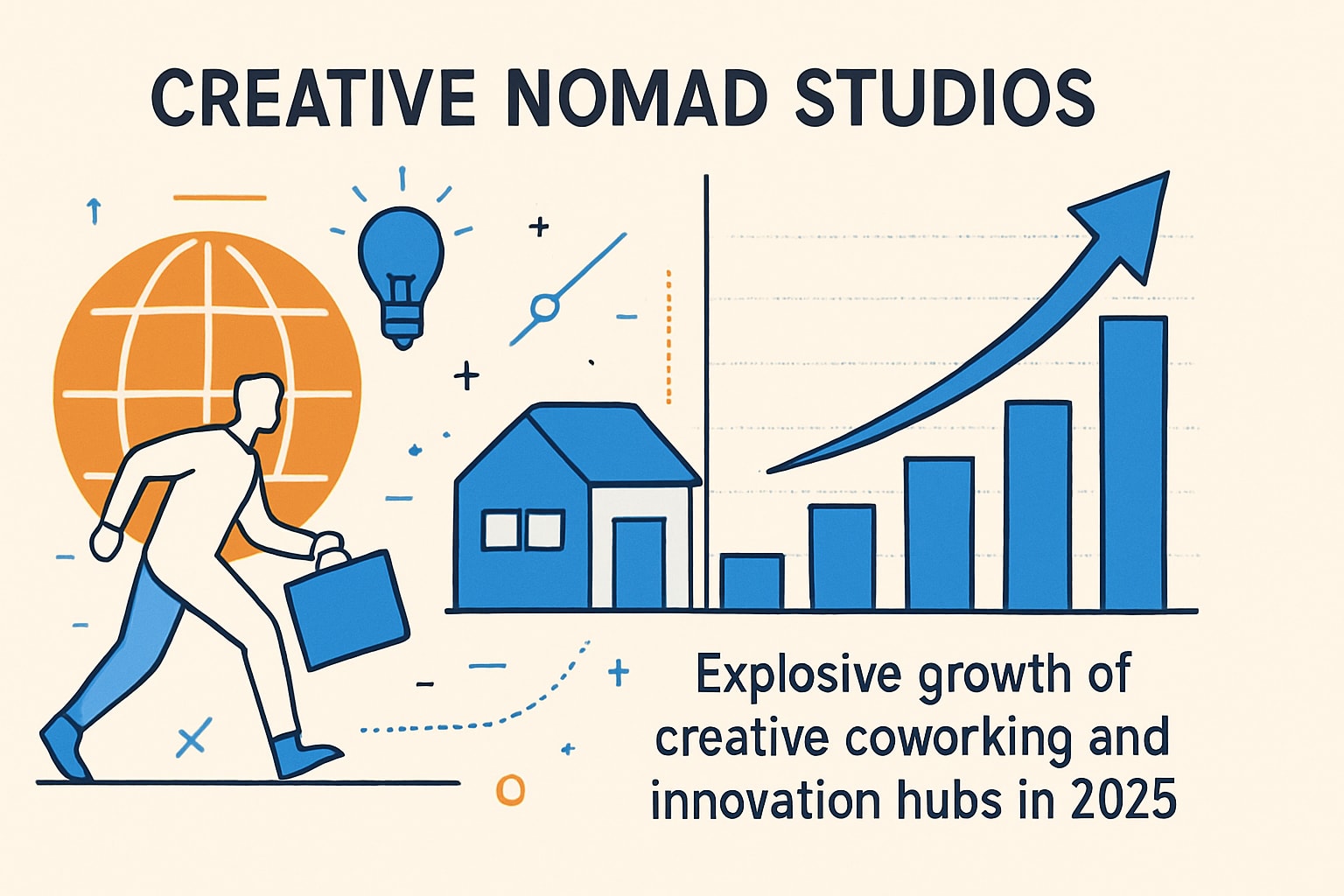 CREATIVE NOMAD STUDIOS

Explosive growth of creative coworking and innovation hubs in 2025